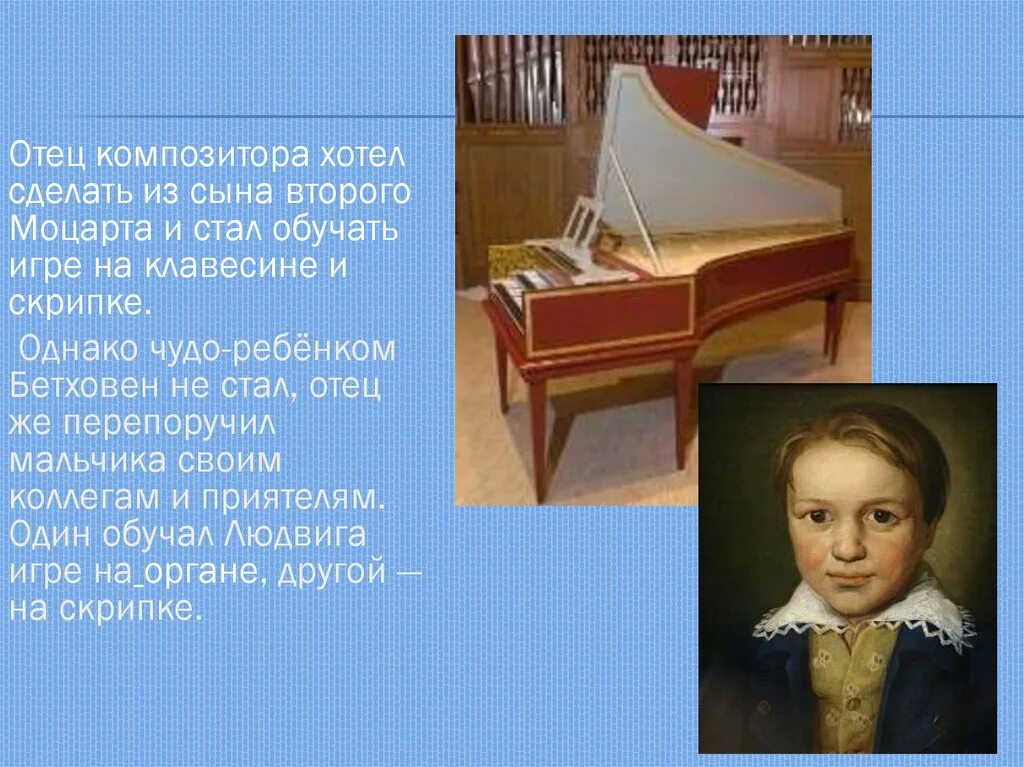 Отец композитора хотел сделать из сына второго Моцарта и стал обучать игре на клавесине и скрипке.

Однако чудо-ребёнком Бетховен не стал, отец же перепоручил мальчика своим коллегам и приятелям. Один обучал Людвига игре на органе, другой — на скрипке.